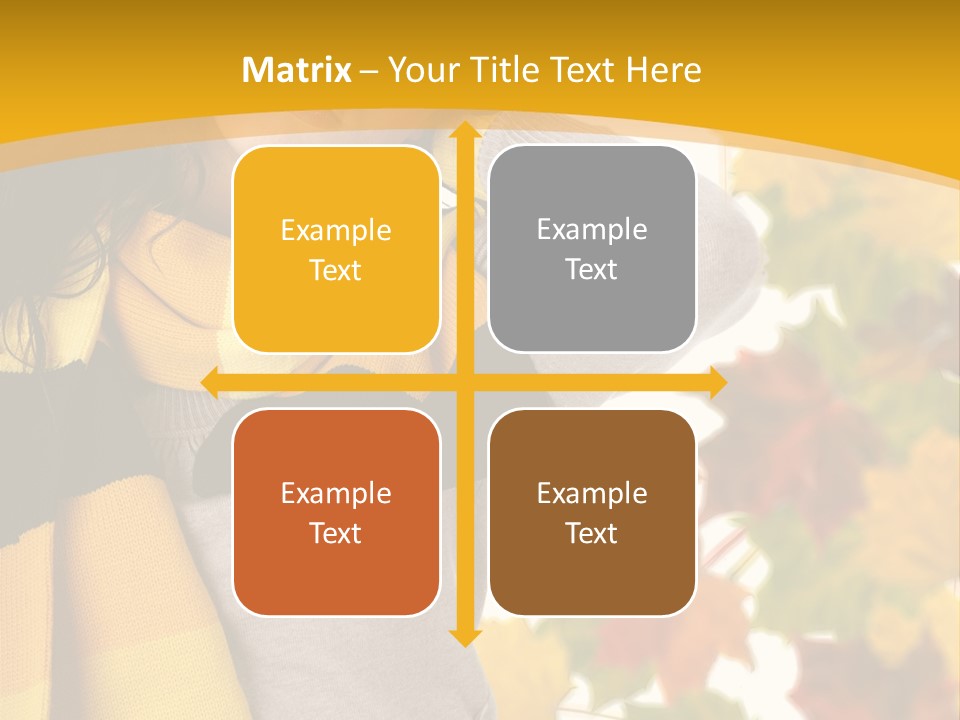 Matrix – Your Title Text Here

Example Text

Example Text

Example Text

Example Text